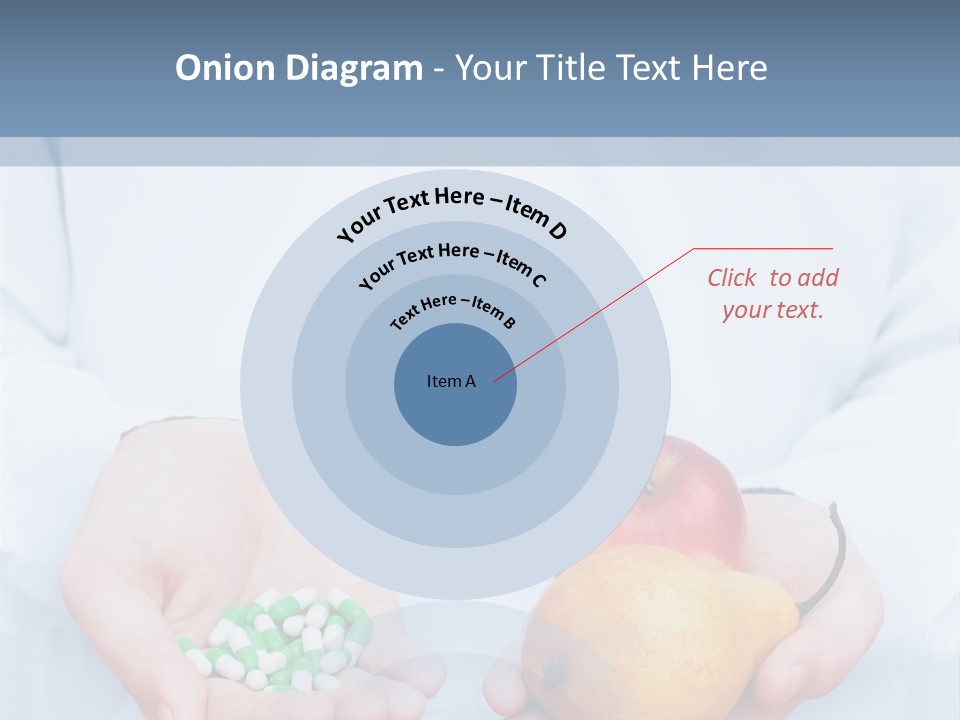 Onion Diagram - Your Title Text Here

Your Text Here – Item D

Your Text Here – Item C

Text Here – Item B

Item A

Click to add your text.